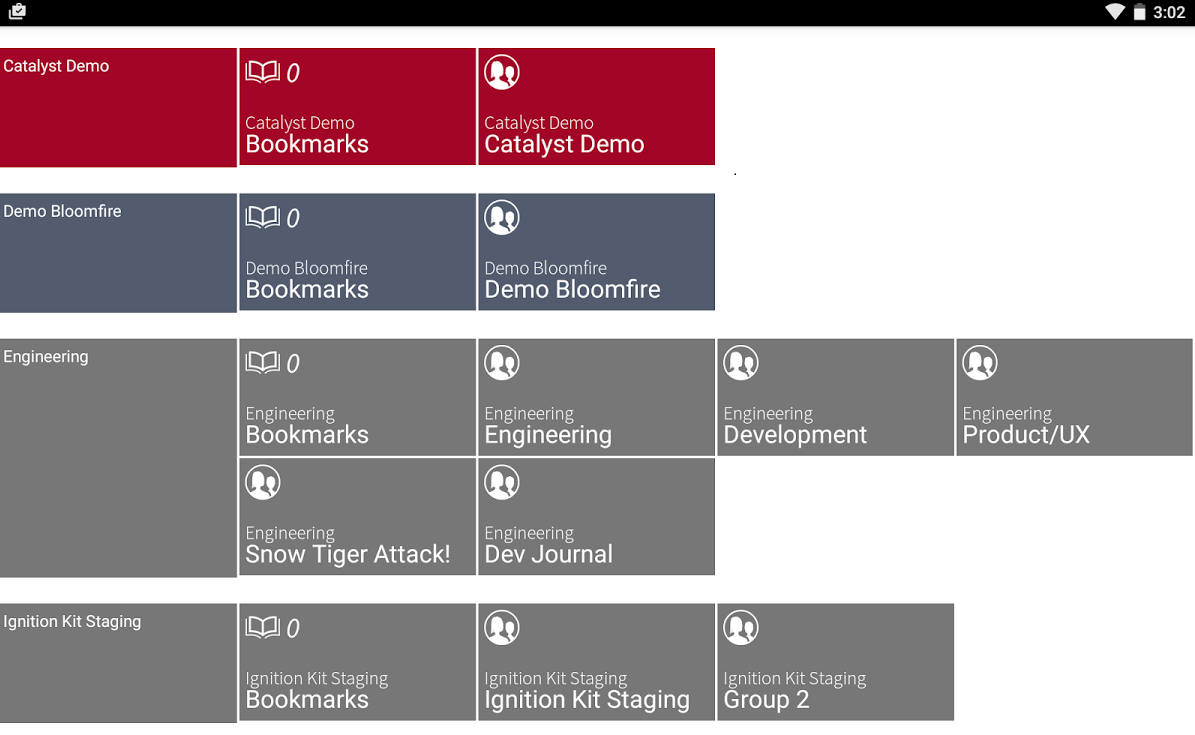 3:02

Catalyst Demo

0
Catalyst Demo
Bookmarks

Catalyst Demo
Catalyst Demo

Demo Bloomfire

0
Demo Bloomfire
Bookmarks

Demo Bloomfire
Demo Bloomfire

Engineering

0
Engineering
Bookmarks

Engineering
Engineering

Engineering
Development

Engineering
Product/UX

Engineering
Snow Tiger Attack!

Engineering
Dev Journal

Ignition Kit Staging

0
Ignition Kit Staging
Bookmarks

Ignition Kit Staging
Ignition Kit Staging

Ignition Kit Staging
Group 2